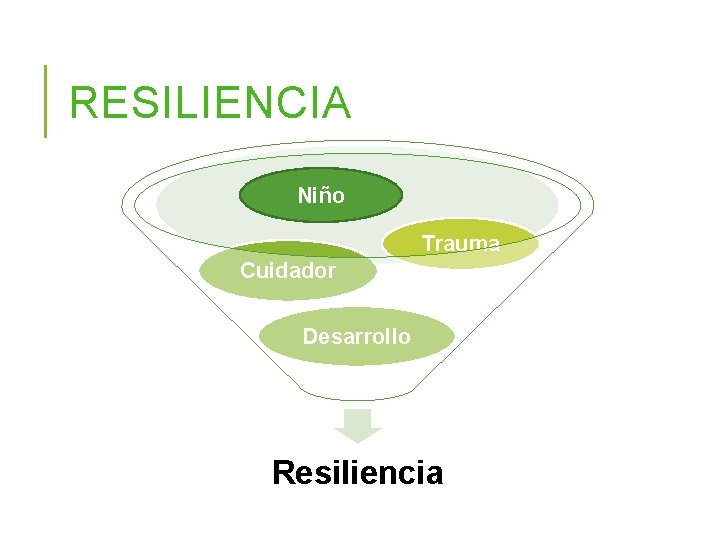 RESILIENCIA

Niño

Trauma

Cuidador

Desarrollo

Resiliencia